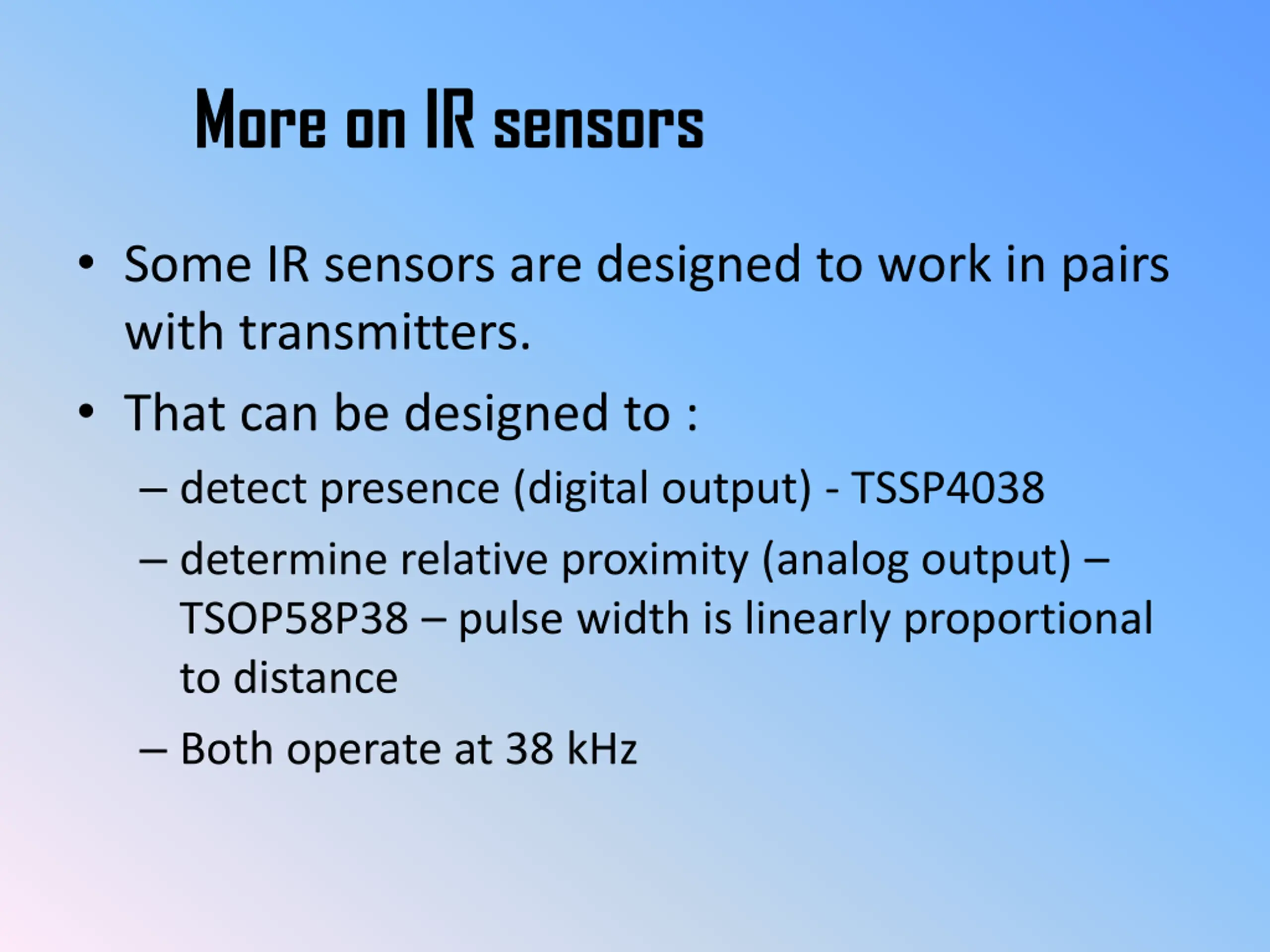 More on IR sensors

• Some IR sensors are designed to work in pairs with transmitters.

• That can be designed to :

– detect presence (digital output) - TSSP4038

– determine relative proximity (analog output) – TSOP58P38 – pulse width is linearly proportional to distance

– Both operate at 38 kHz